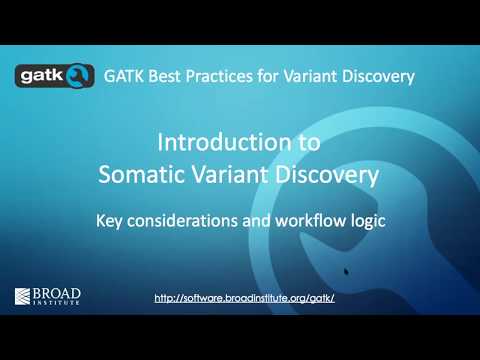 gatk GATK Best Practices for Variant Discovery

Introduction to
Somatic Variant Discovery

Key considerations and workflow logic

BROAD INSTITUTE

http://software.broadinstitute.org/gatk/